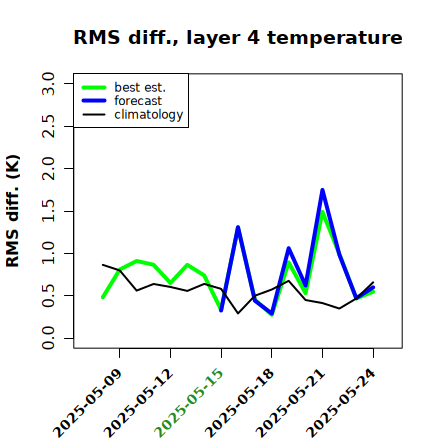 RMS diff., layer 4 temperature

best est.
forecast
climatology

RMS diff. (K)

3.0
2.5
2.0
1.5
1.0
0.5
0.0

2025-05-09
2025-05-12
2025-05-15
2025-05-18
2025-05-21
2025-05-24